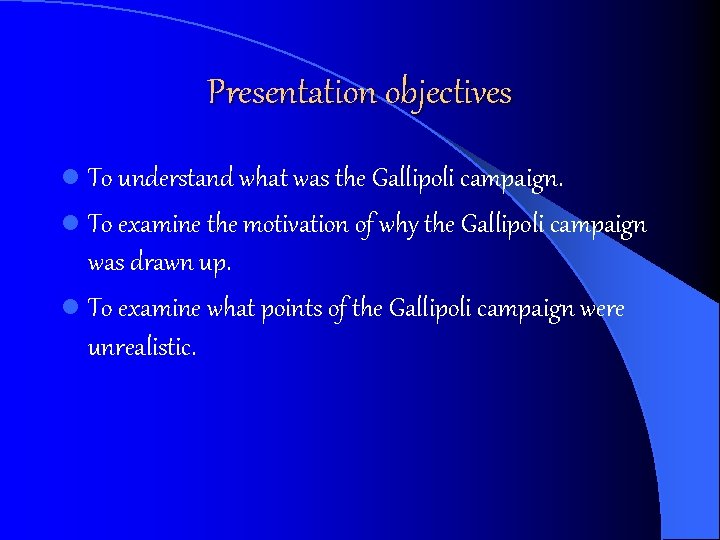 Presentation objectives

- To understand what was the Gallipoli campaign.
- To examine the motivation of why the Gallipoli campaign was drawn up.
- To examine what points of the Gallipoli campaign were unrealistic.